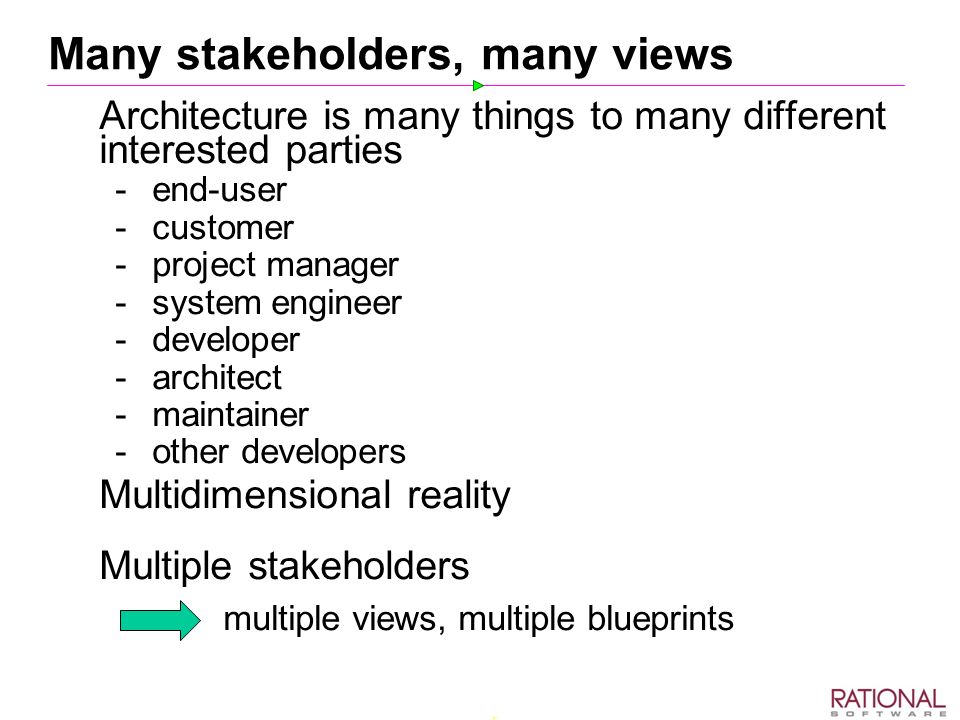 Many stakeholders, many views

Architecture is many things to many different interested parties
- end-user
- customer
- project manager
- system engineer
- developer
- architect
- maintainer
- other developers

Multidimensional reality

Multiple stakeholders

multiple views, multiple blueprints

RATIONAL
SOFTWARE